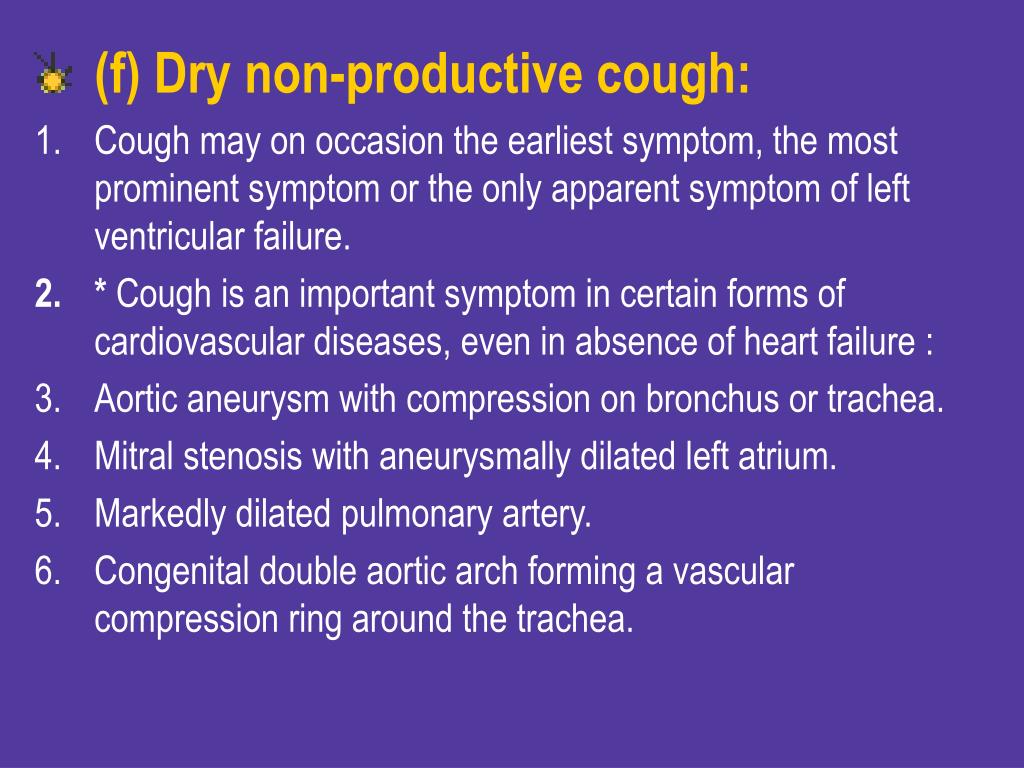 (f) Dry non-productive cough:

1. Cough may on occasion the earliest symptom, the most prominent symptom or the only apparent symptom of left ventricular failure.
2. * Cough is an important symptom in certain forms of cardiovascular diseases, even in absence of heart failure :
3. Aortic aneurysm with compression on bronchus or trachea.
4. Mitral stenosis with aneurysmally dilated left atrium.
5. Markedly dilated pulmonary artery.
6. Congenital double aortic arch forming a vascular compression ring around the trachea.